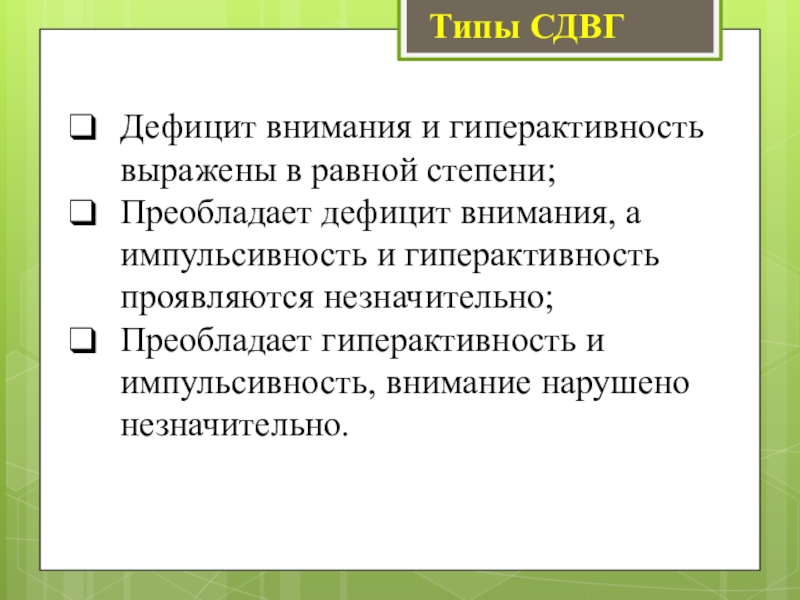 Типы СДВГ

❑ Дефицит внимания и гиперактивность выражены в равной степени;
❑ Преобладает дефицит внимания, а импульсивность и гиперактивность проявляются незначительно;
❑ Преобладает гиперактивность и импульсивность, внимание нарушено незначительно.